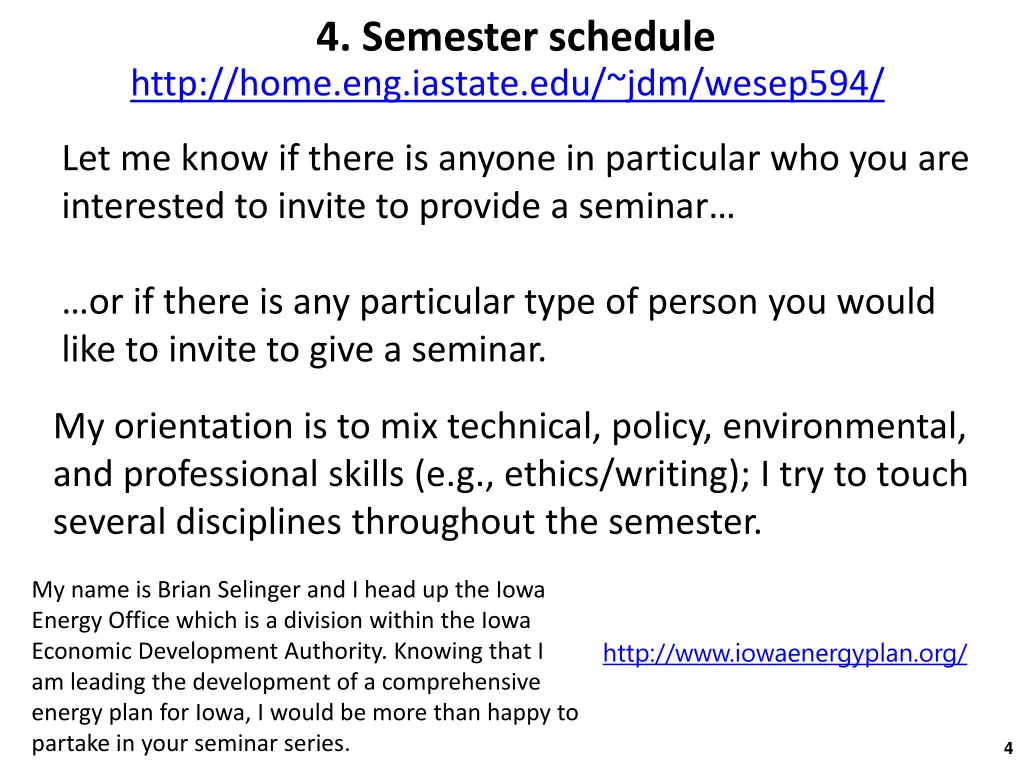 4. Semester schedule
http://home.eng.iastate.edu/~jdm/wesep594/

Let me know if there is anyone in particular who you are interested to invite to provide a seminar…

…or if there is any particular type of person you would like to invite to give a seminar.

My orientation is to mix technical, policy, environmental, and professional skills (e.g., ethics/writing); I try to touch several disciplines throughout the semester.

My name is Brian Selinger and I head up the Iowa Energy Office which is a division within the Iowa Economic Development Authority. Knowing that I am leading the development of a comprehensive energy plan for Iowa, I would be more than happy to partake in your seminar series.

http://www.iowaenergyplan.org/

4